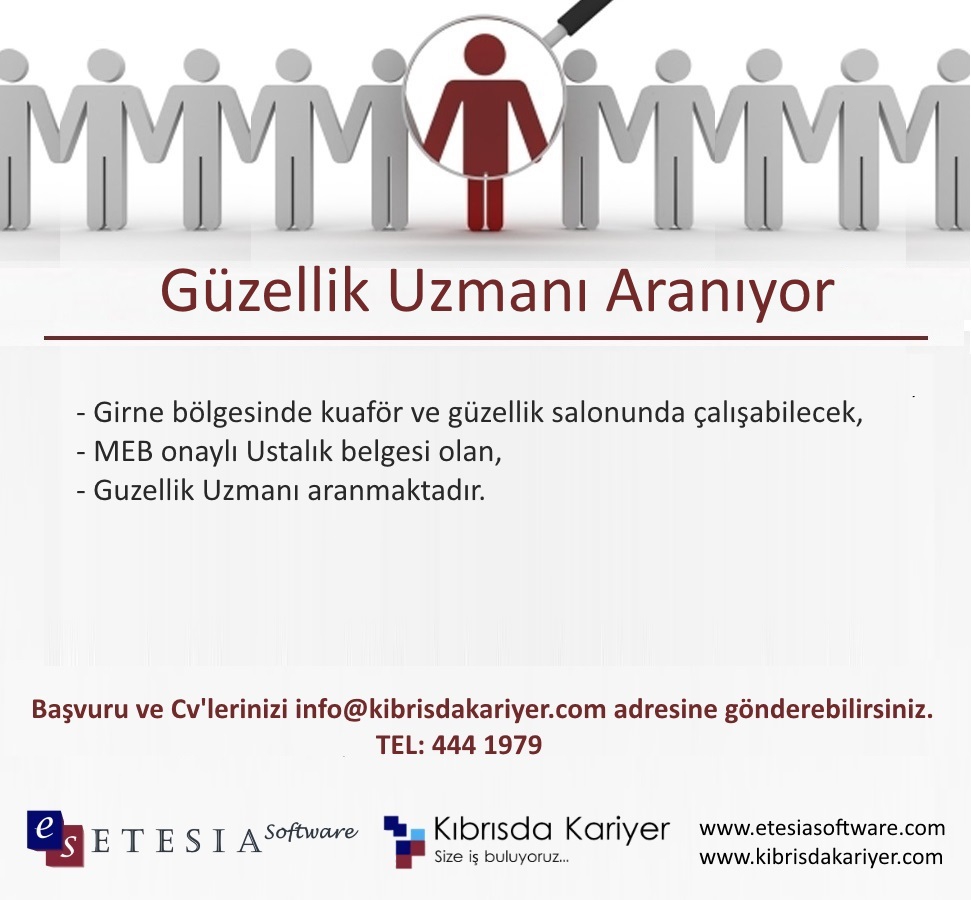 Güzellik Uzmanı Aranıyor

- Girne bölgesinde kuaför ve güzellik salonunda çalışabilecek,
- MEB onaylı Ustalık belgesi olan,
- Guzellik Uzmanı aranmaktadır.

Başvuru ve Cv'lerinizi info@kibrisdakariyer.com adresine gönderebilirsiniz.
TEL: 444 1979

es ETESIA Software

Kıbrısda Kariyer
Size iş buluyoruz...

www.etesiasoftware.com
www.kibrisdakariyer.com